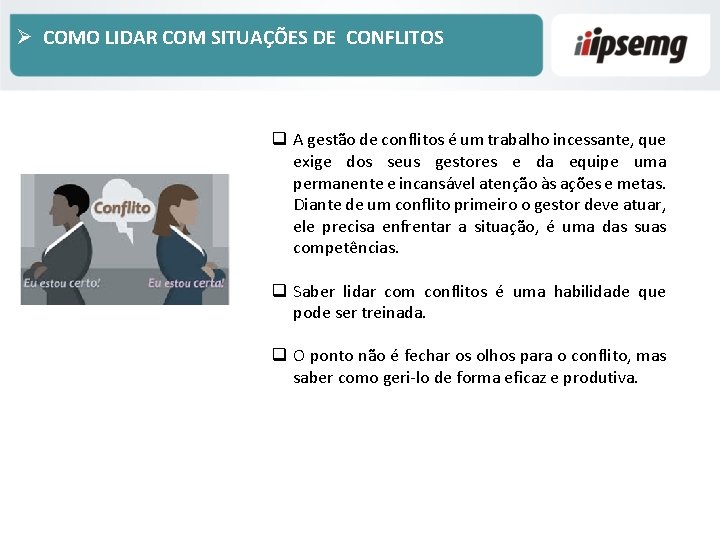 ➢ COMO LIDAR COM SITUAÇÕES DE CONFLITOS

ipsemg

Conflito

Eu estou certo!

Eu estou certa!

❑ A gestão de conflitos é um trabalho incessante, que exige dos seus gestores e da equipe uma permanente e incansável atenção às ações e metas. Diante de um conflito primeiro o gestor deve atuar, ele precisa enfrentar a situação, é uma das suas competências.

❑ Saber lidar com conflitos é uma habilidade que pode ser treinada.

❑ O ponto não é fechar os olhos para o conflito, mas saber como geri-lo de forma eficaz e produtiva.